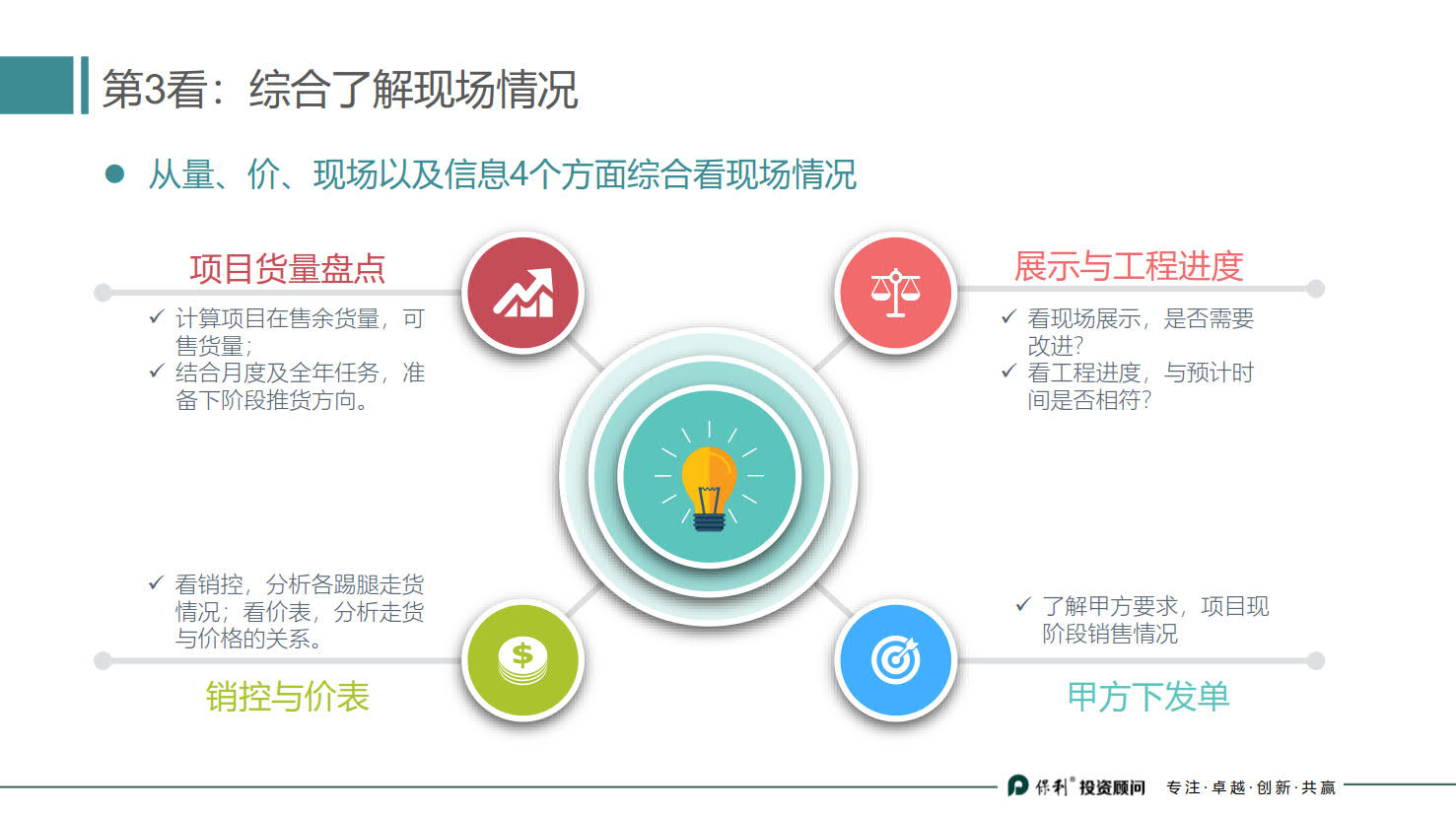 第3看：综合了解现场情况

● 从量、价、现场以及信息4个方面综合看现场情况

项目货量盘点

✓ 计算项目在售余货量，可售货量；
✓ 结合月度及全年任务，准备下阶段推货方向。

展示与工程进度

✓ 看现场展示，是否需要改进？
✓ 看工程进度，与预计时间是否相符？

✓ 看销控，分析各踢腿走货情况；看价表，分析走货与价格的关系。

销控与价表

✓ 了解甲方要求，项目现阶段销售情况

甲方下发单

保利® 投资顾问 专注·卓越·创新·共赢